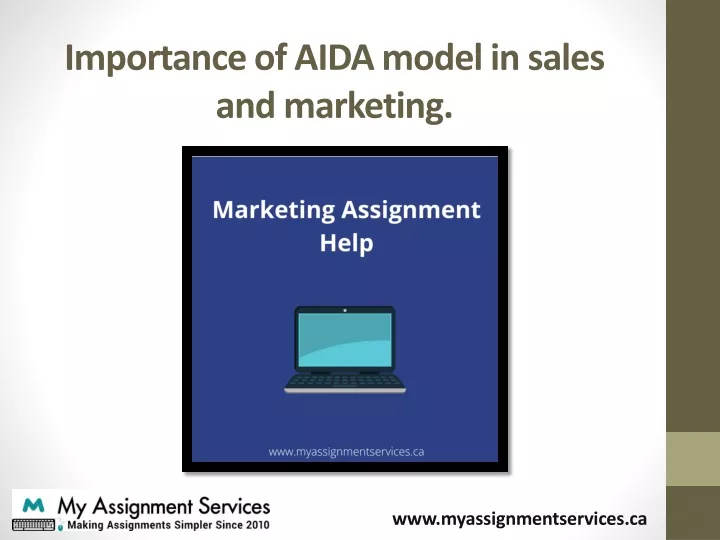 Importance of AIDA model in sales and marketing.

Marketing Assignment Help

www.myassignmentservices.ca

M My Assignment Services
Making Assignments Simpler Since 2010

www.myassignmentservices.ca